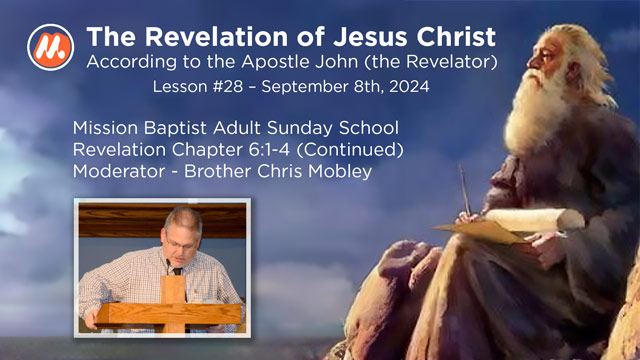 M.

The Revelation of Jesus Christ
According to the Apostle John (the Revelator)
Lesson #28 – September 8th, 2024

Mission Baptist Adult Sunday School
Revelation Chapter 6:1-4 (Continued)
Moderator - Brother Chris Mobley